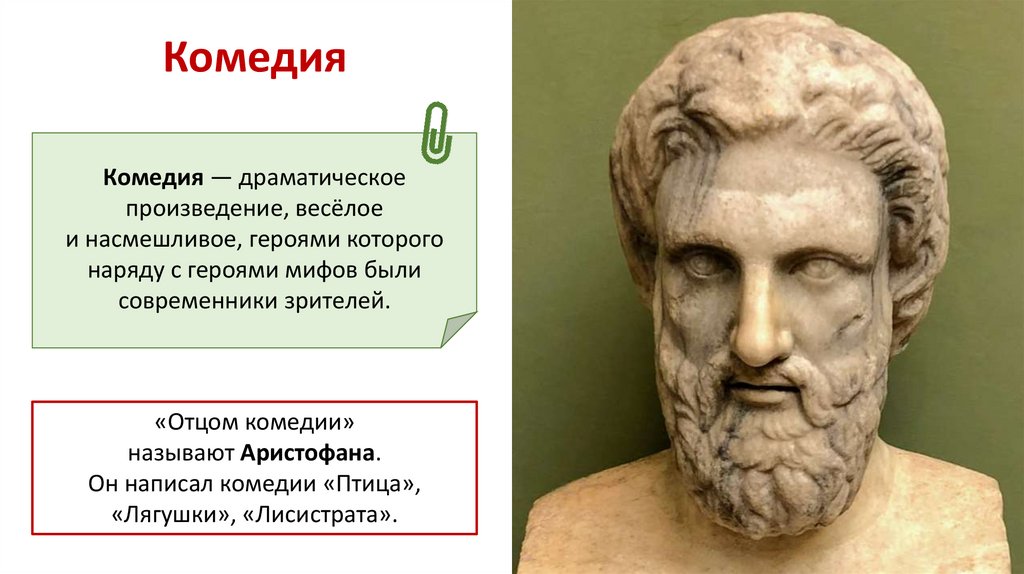 Комедия

Комедия — драматическое произведение, весёлое и насмешливое, героями которого наряду с героями мифов были современники зрителей.

«Отцом комедии» называют Аристофана. Он написал комедии «Птица», «Лягушки», «Лисистрата».